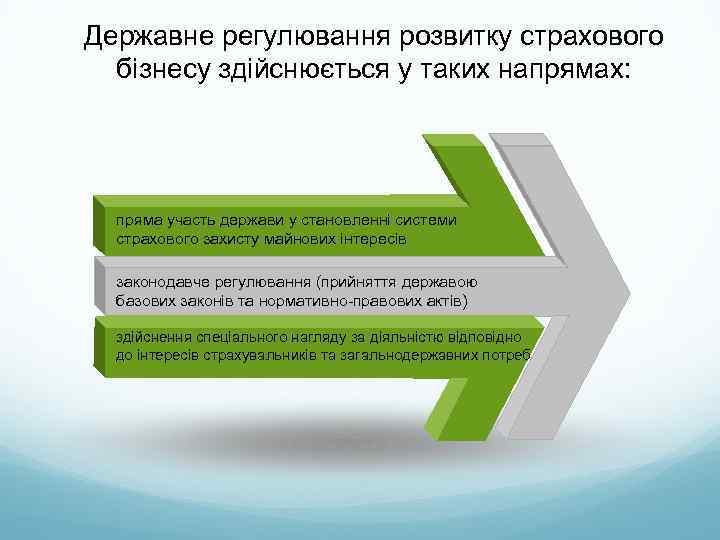 Державне регулювання розвитку страхового бізнесу здійснюється у таких напрямах:

пряма участь держави у становленні системи страхового захисту майнових інтересів

законодавче регулювання (прийняття державою базових законів та нормативно-правових актів)

здійснення спеціального нагляду за діяльністю відповідно до інтересів страхувальників та загальнодержавних потреб